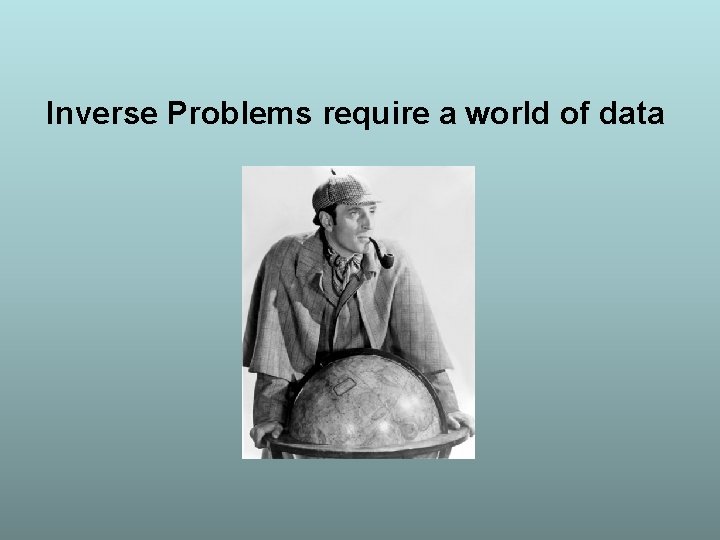 Inverse Problems require a world of data